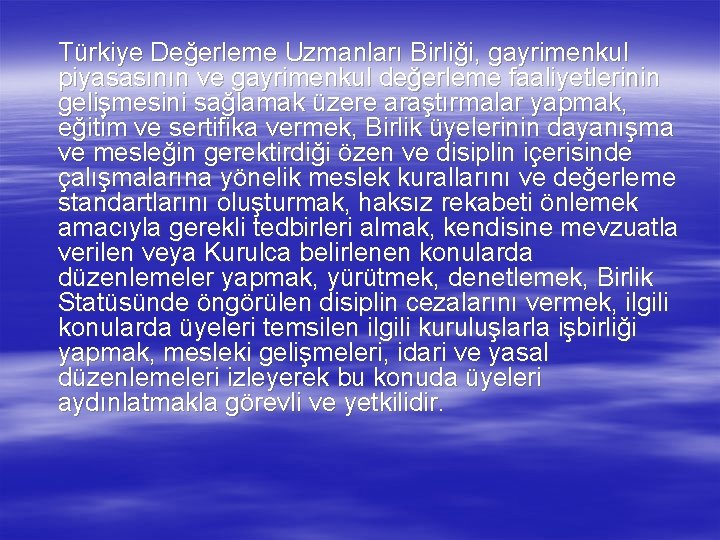 Türkiye Değerleme Uzmanları Birliği, gayrimenkul piyasasının ve gayrimenkul değerleme faaliyetlerinin gelişmesini sağlamak üzere araştırmalar yapmak, eğitim ve sertifika vermek, Birlik üyelerinin dayanışma ve mesleğin gerektirdiği özen ve disiplin içerisinde çalışmalarına yönelik meslek kurallarını ve değerleme standartlarını oluşturmak, haksız rekabeti önlemek amacıyla gerekli tedbirleri almak, kendisine mevzuatla verilen veya Kurulca belirlenen konularda düzenlemeler yapmak, yürütmek, denetlemek, Birlik Statüsünde öngörülen disiplin cezalarını vermek, ilgili konularda üyeleri temsilen ilgili kuruluşlarla işbirliği yapmak, mesleki gelişmeleri, idari ve yasal düzenlemeleri izleyerek bu konuda üyeleri aydınlatmakla görevli ve yetkilidir.